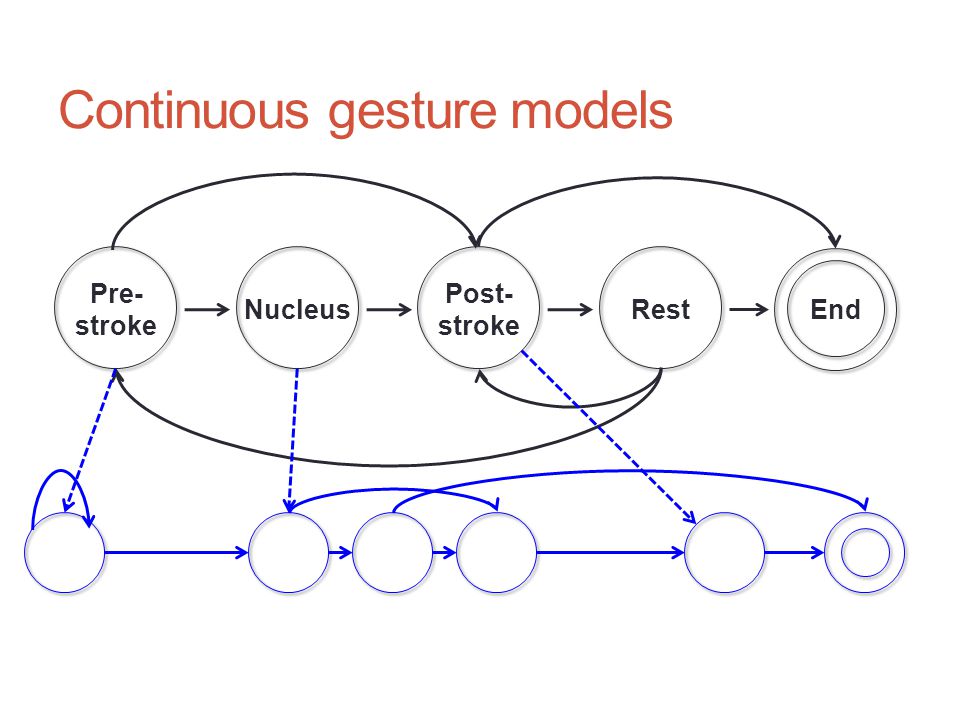 Continuous gesture models

Pre-stroke

Nucleus

Post-stroke

Rest

End